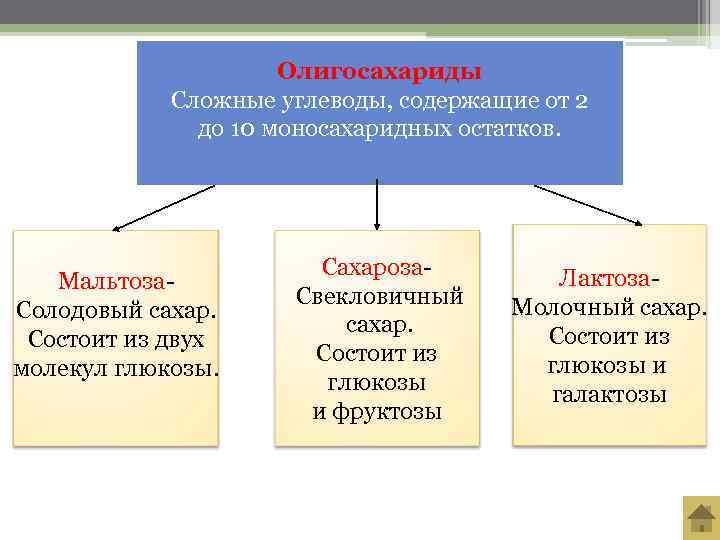 Олигосахариды
Сложные углеводы, содержащие от 2 до 10 моносахаридных остатков.

Мальтоза- Солодовый сахар. Состоит из двух молекул глюкозы.

Сахароза- Свекловичный сахар. Состоит из глюкозы и фруктозы

Лактоза- Молочный сахар. Состоит из глюкозы и галактозы